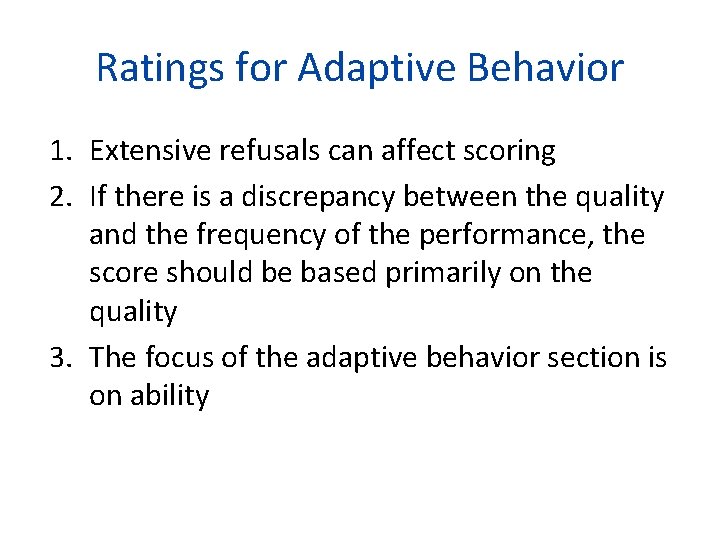 Ratings for Adaptive Behavior

1. Extensive refusals can affect scoring
2. If there is a discrepancy between the quality and the frequency of the performance, the score should be based primarily on the quality
3. The focus of the adaptive behavior section is on ability